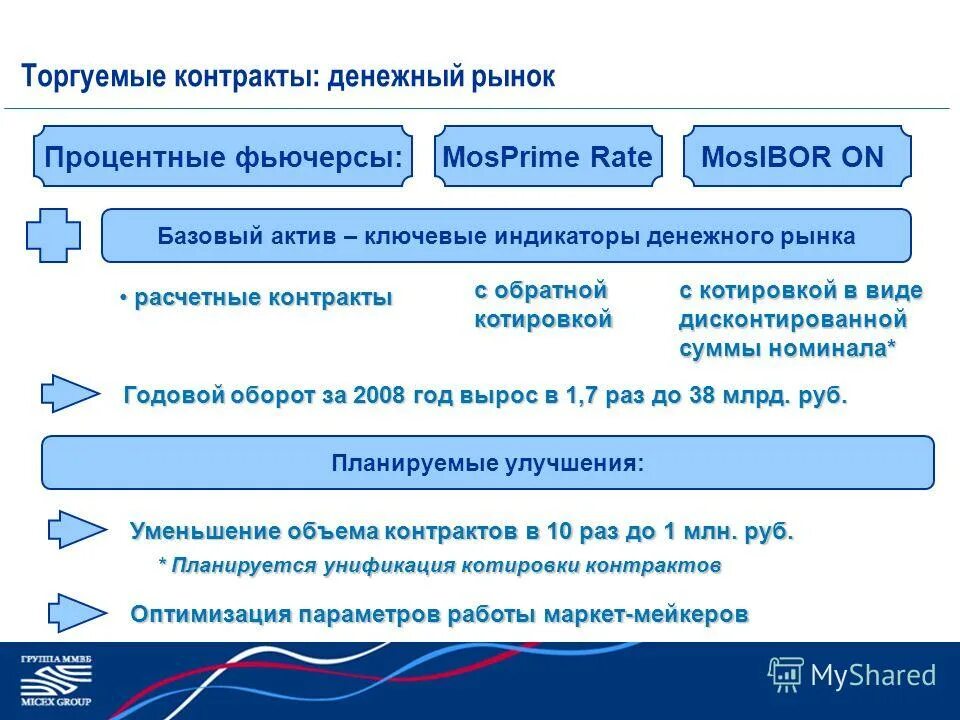 Торгуемые контракты: денежный рынок

Процентные фьючерсы:

MosPrime Rate

MosIBOR ON

Базовый актив – ключевые индикаторы денежного рынка

• расчетные контракты

с обратной котировкой

с котировкой в виде дисконтированной суммы номинала*

Годовой оборот за 2008 год вырос в 1,7 раз до 38 млрд. руб.

Планируемые улучшения:

Уменьшение объема контрактов в 10 раз до 1 млн. руб.

* Планируется унификация котировки контрактов

Оптимизация параметров работы маркет-мейкеров

ГРУППА ММВБ
MICEX GROUP

MyShared